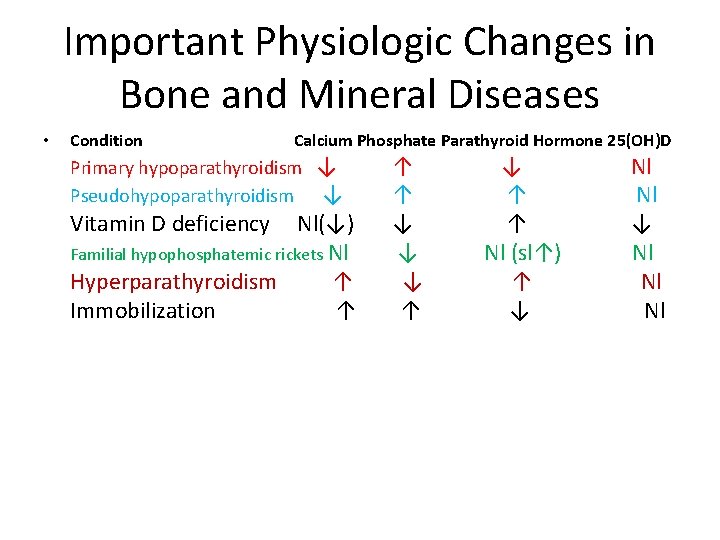 Important Physiologic Changes in Bone and Mineral Diseases

| Condition | Calcium | Phosphate | Parathyroid Hormone | 25(OH)D |
|---|---|---|---|---|
| Primary hypoparathyroidism | ↓ | ↑ | ↓ | Nl |
| Pseudohypoparathyroidism | ↓ | ↑ | ↑ | Nl |
| Vitamin D deficiency | Nl(↓) | ↓ | ↑ | ↓ |
| Familial hypophosphatemic rickets | Nl | ↓ | Nl (sl↑) | Nl |
| Hyperparathyroidism | ↑ | ↓ | ↑ | Nl |
| Immobilization | ↑ | ↑ | ↓ | Nl |